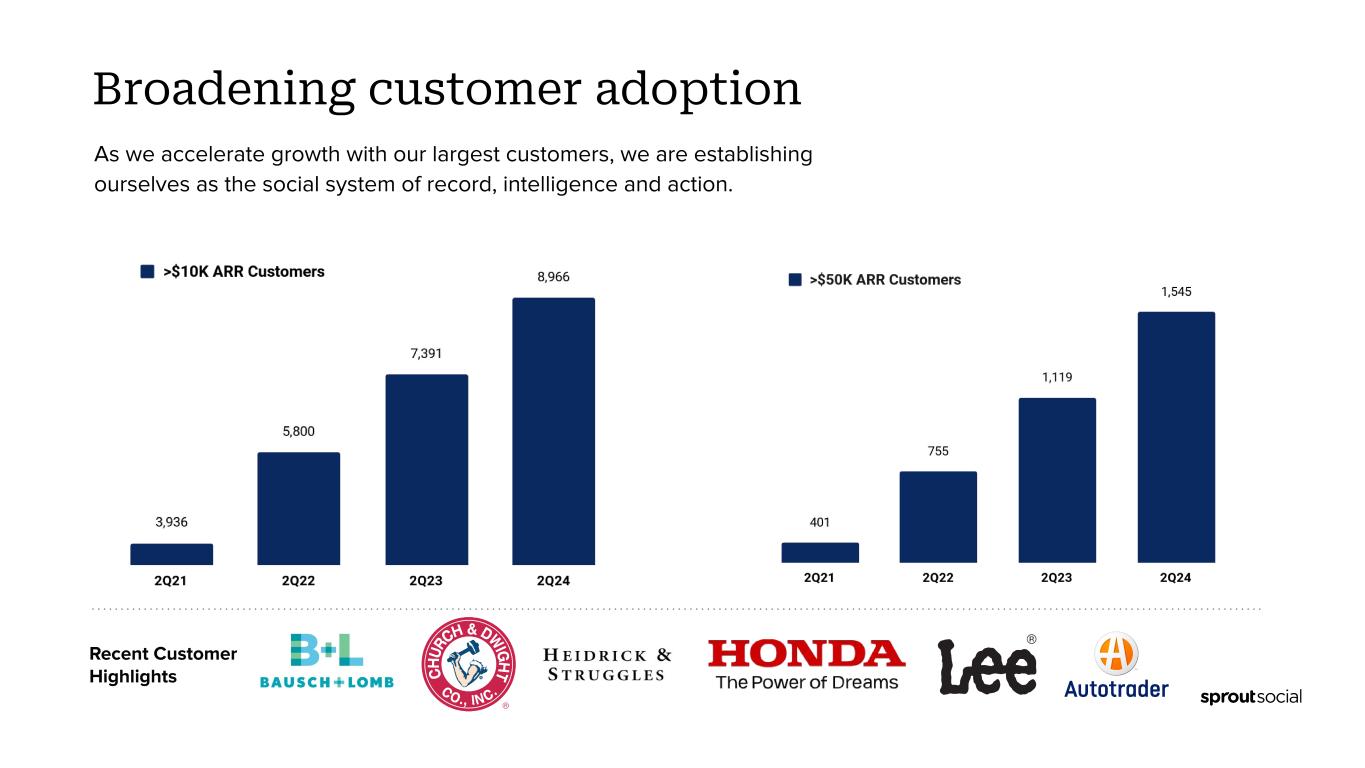 Broadening customer adoption

As we accelerate growth with our largest customers, we are establishing ourselves as the social system of record, intelligence and action.

>$10K ARR Customers

3,936
5,800
7,391
8,966

2Q21 2Q22 2Q23 2Q24

>$50K ARR Customers

401
755
1,119
1,545

2Q21 2Q22 2Q23 2Q24

Recent Customer Highlights

B+L BAUSCH+LOMB

CHURCH & DWIGHT CO., INC. ®

HEIDRICK & STRUGGLES

HONDA The Power of Dreams

Lee ®

Autotrader

sproutsocial